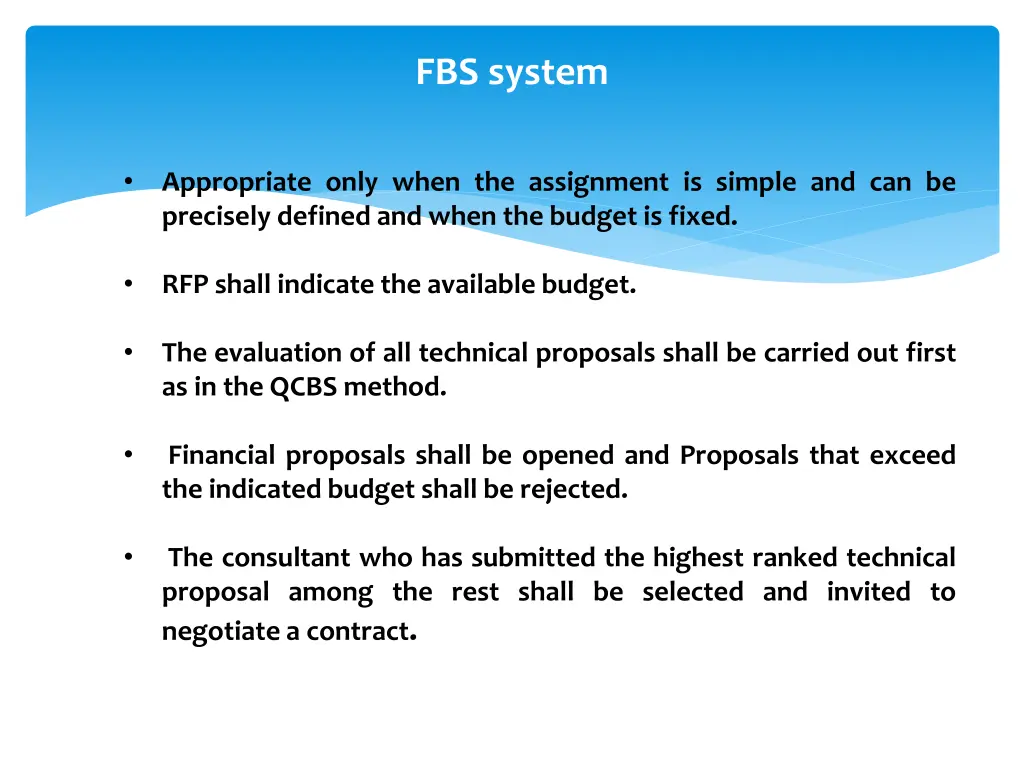 FBS system

• Appropriate only when the assignment is simple and can be precisely defined and when the budget is fixed.

• RFP shall indicate the available budget.

• The evaluation of all technical proposals shall be carried out first as in the QCBS method.

• Financial proposals shall be opened and Proposals that exceed the indicated budget shall be rejected.

• The consultant who has submitted the highest ranked technical proposal among the rest shall be selected and invited to negotiate a contract.